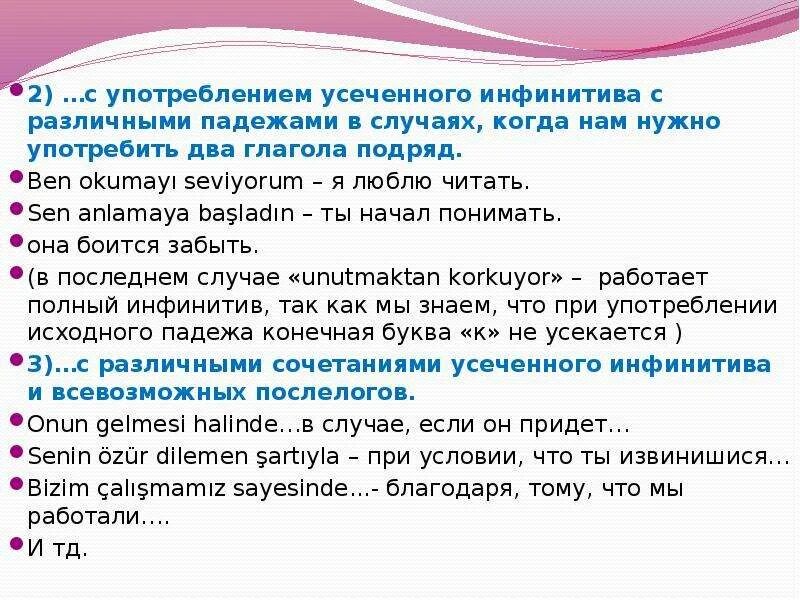 2) …с употреблением усеченного инфинитива с различными падежами в случаях, когда нам нужно употребить два глагола подряд.

Ben okumayı seviyorum – я люблю читать.

Sen anlamaya başladın – ты начал понимать.

она боится забыть.

(в последнем случае «unutmaktan korkuyor» – работает полный инфинитив, так как мы знаем, что при употреблении исходного падежа конечная буква «к» не усекается )

3)…с различными сочетаниями усеченного инфинитива и всевозможных послелогов.

Onun gelmesi halinde…в случае, если он придет…

Senin özür dilemen şartıyla – при условии, что ты извинишися…

Bizim çalışmamız sayesinde…- благодаря, тому, что мы работали….

И тд.